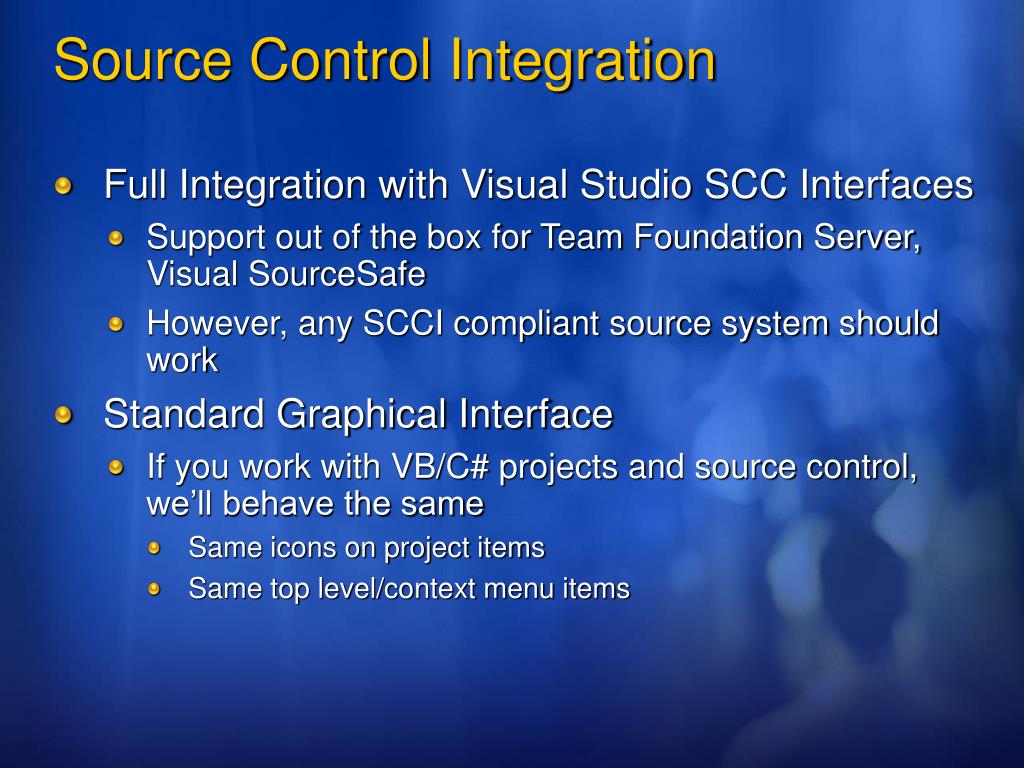 Source Control Integration

Full Integration with Visual Studio SCC Interfaces

Support out of the box for Team Foundation Server, Visual SourceSafe

However, any SCCI compliant source system should work

Standard Graphical Interface

If you work with VB/C# projects and source control, we'll behave the same

Same icons on project items

Same top level/context menu items